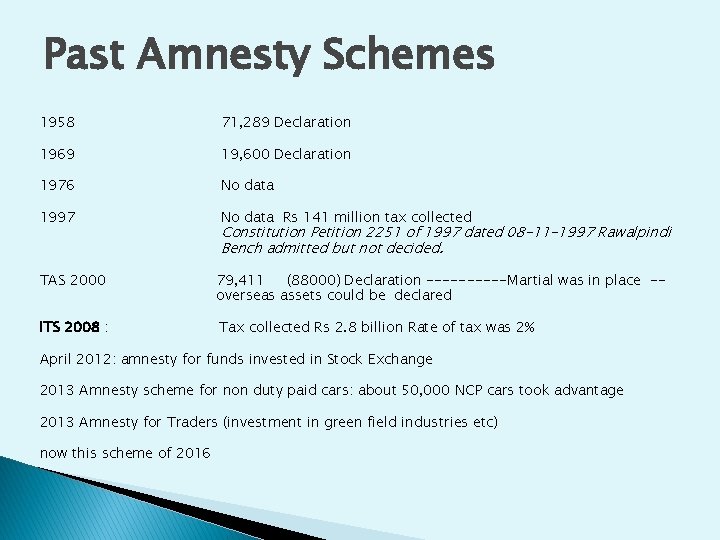 Past Amnesty Schemes

1958 71,289 Declaration

1969 19,600 Declaration

1976 No data

1997 No data Rs 141 million tax collected
Constitution Petition 2251 of 1997 dated 08-11-1997 Rawalpindi Bench admitted but not decided.

TAS 2000 79,411 (88000) Declaration ----------Martial was in place -- overseas assets could be declared

ITS 2008 : Tax collected Rs 2.8 billion Rate of tax was 2%

April 2012: amnesty for funds invested in Stock Exchange

2013 Amnesty scheme for non duty paid cars: about 50,000 NCP cars took advantage

2013 Amnesty for Traders (investment in green field industries etc)

now this scheme of 2016